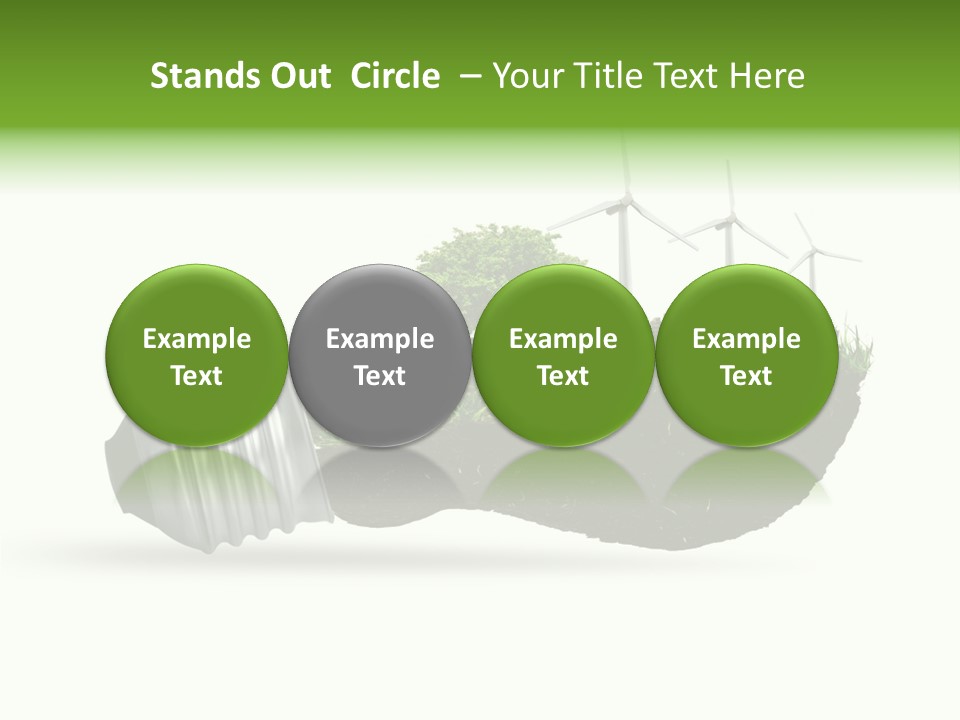 Stands Out Circle – Your Title Text Here

Example Text

Example Text

Example Text

Example Text